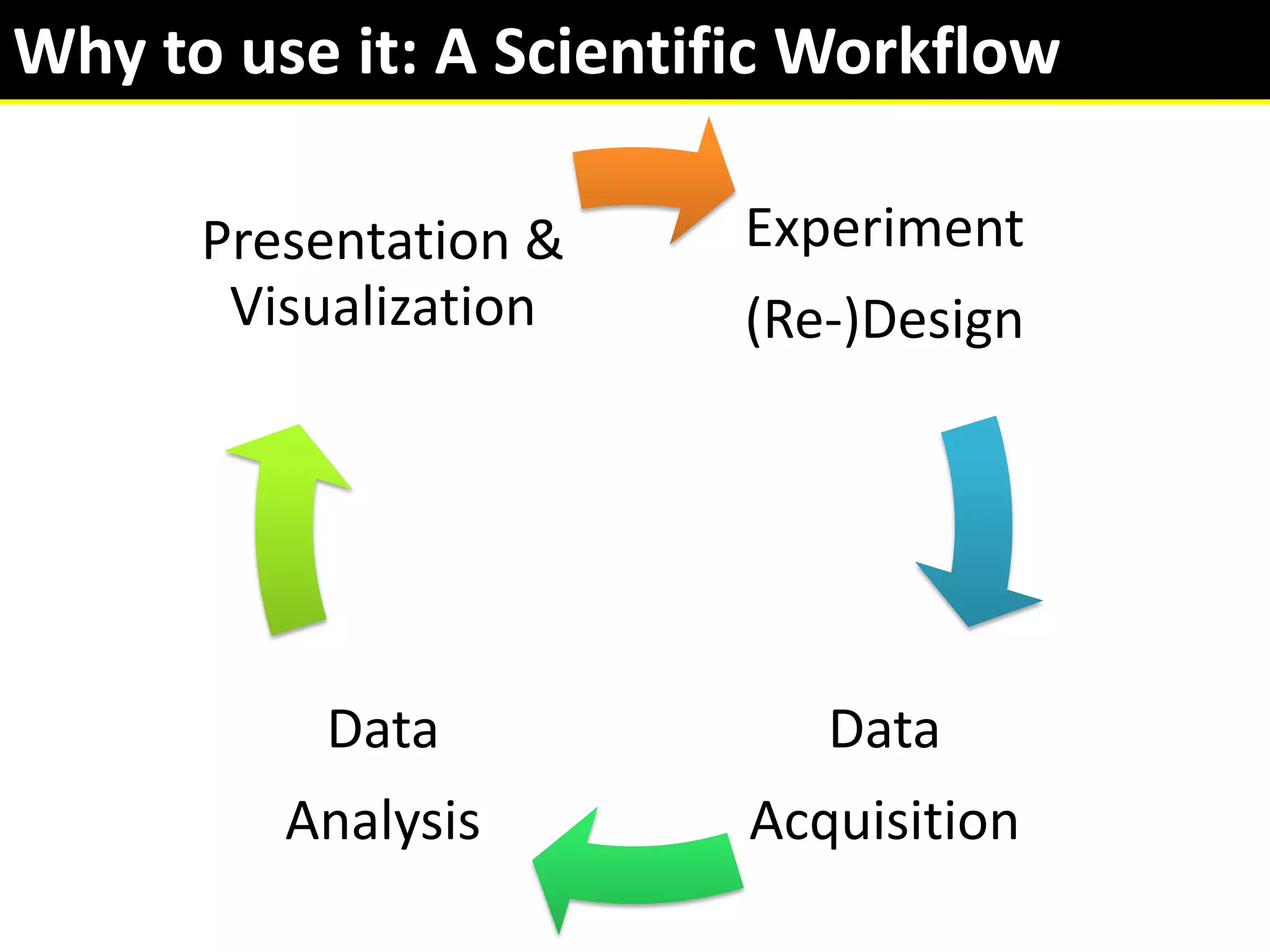 Why to use it: A Scientific Workflow

Presentation & Visualization

Experiment (Re-)Design

Data Acquisition

Data Analysis